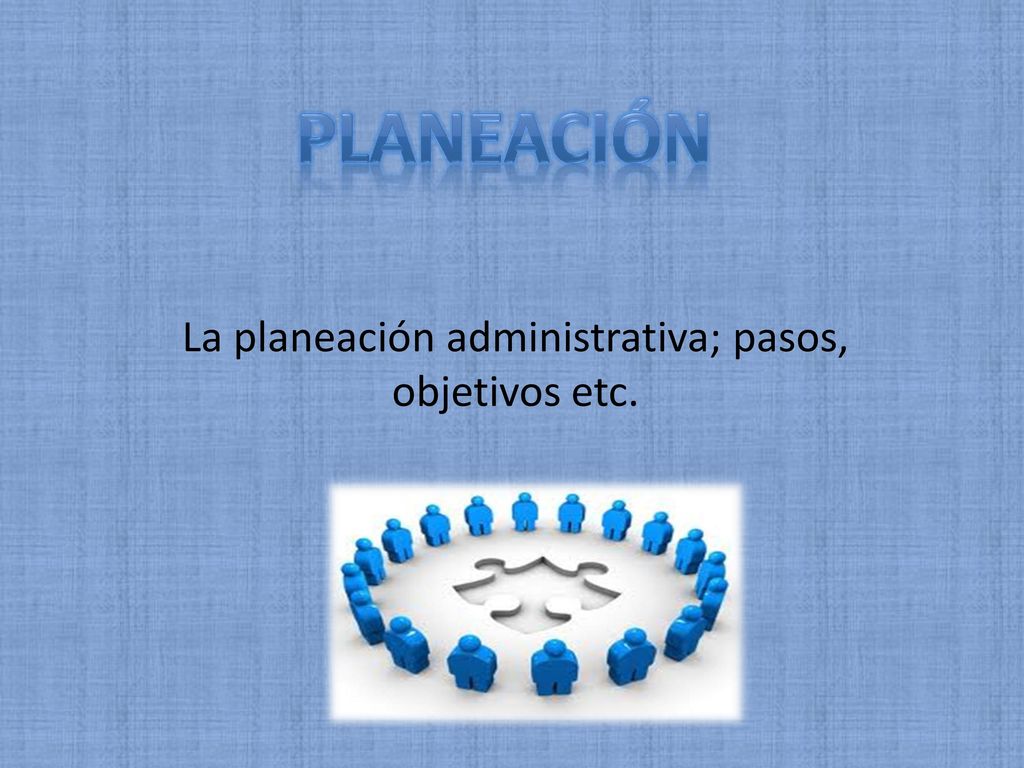 PLANEACIÓN

La planeación administrativa; pasos, objetivos etc.